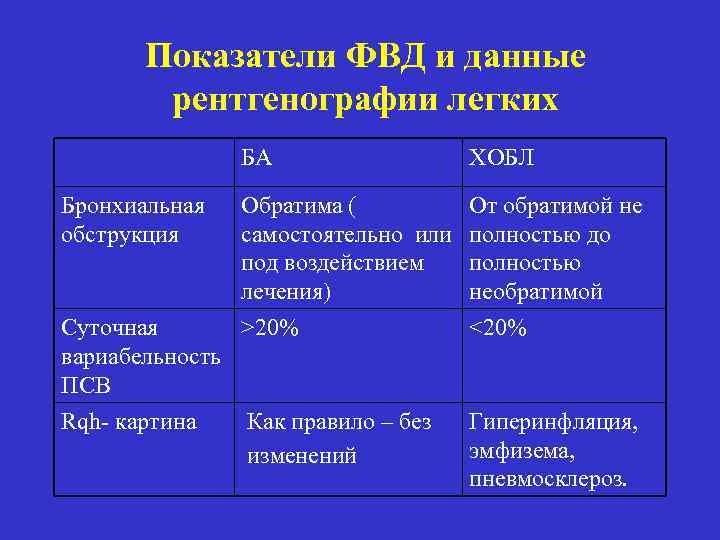 Показатели ФВД и данные рентгенографии легких

| | БА | ХОБЛ |
|---|---|---|
| Бронхиальная обструкция | Обратима ( самостоятельно или под воздействием лечения) | От обратимой не полностью до полностью необратимой |
| Суточная вариабельность ПСВ | >20% | <20% |
| Rqh- картина | Как правило – без изменений | Гиперинфляция, эмфизема, пневмосклероз. |